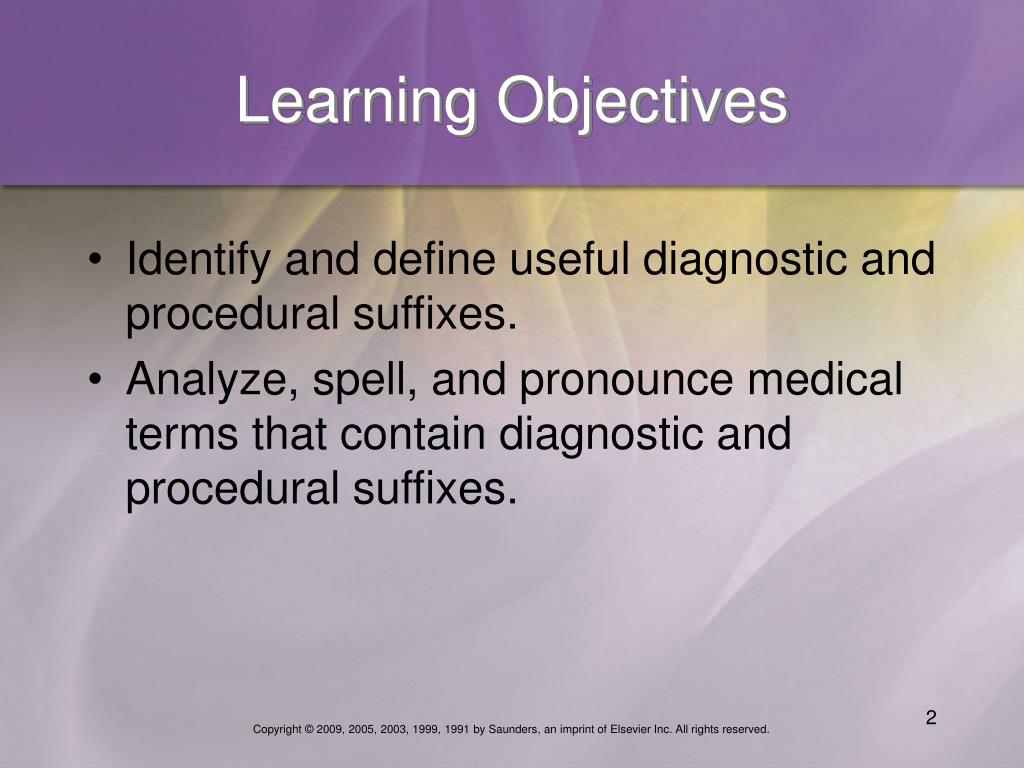 Learning Objectives

• Identify and define useful diagnostic and procedural suffixes.
• Analyze, spell, and pronounce medical terms that contain diagnostic and procedural suffixes.

2

Copyright © 2009, 2005, 2003, 1999, 1991 by Saunders, an imprint of Elsevier Inc. All rights reserved.